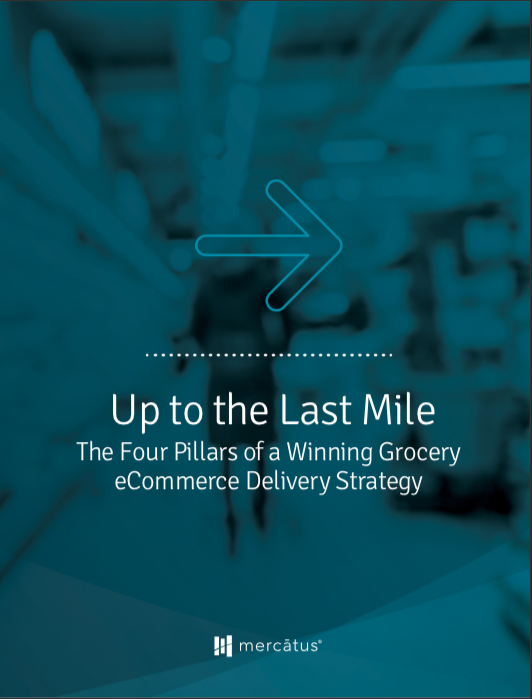 Up to the Last Mile
The Four Pillars of a Winning Grocery eCommerce Delivery Strategy

mercātus®